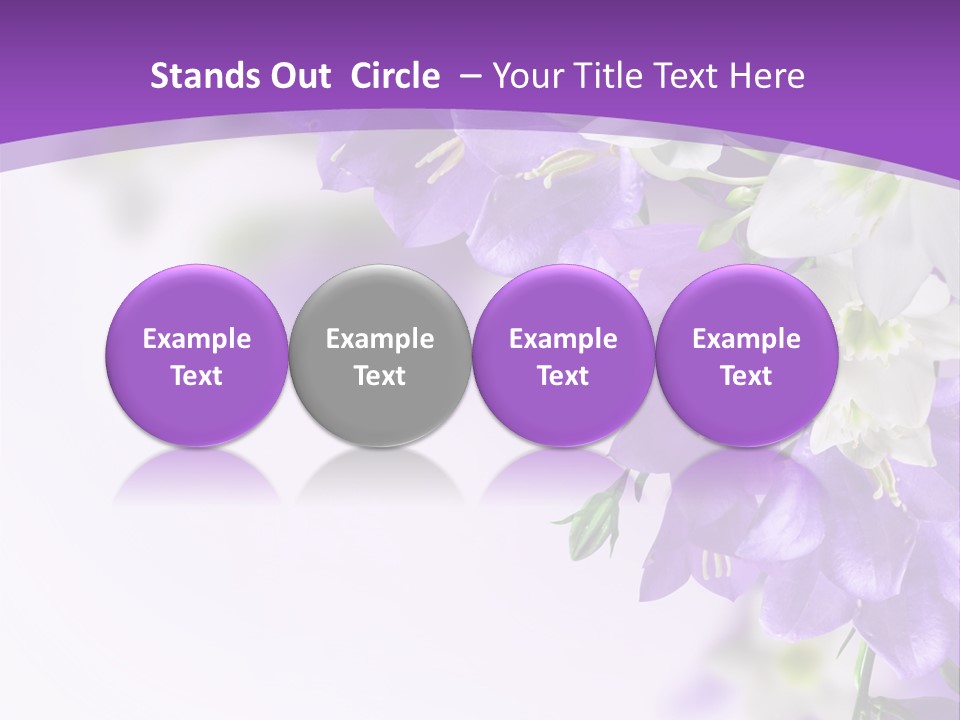 Stands Out Circle – Your Title Text Here

Example Text

Example Text

Example Text

Example Text